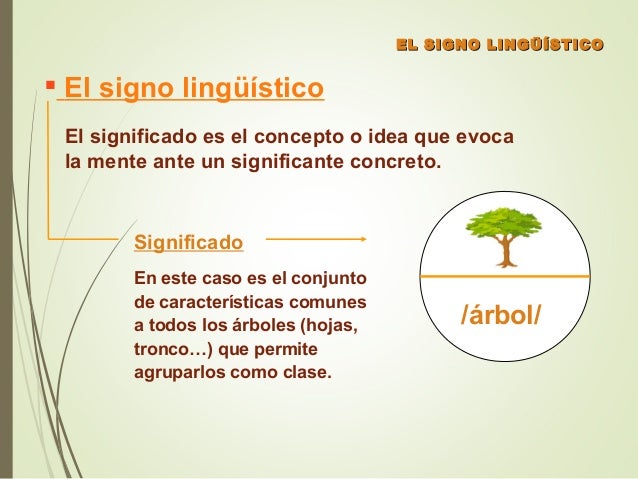 EL SIGNO LINGÜÍSTICO

El signo lingüístico

El significado es el concepto o idea que evoca la mente ante un significante concreto.

Significado

En este caso es el conjunto de características comunes a todos los árboles (hojas, tronco…) que permite agruparlos como clase.

/árbol/